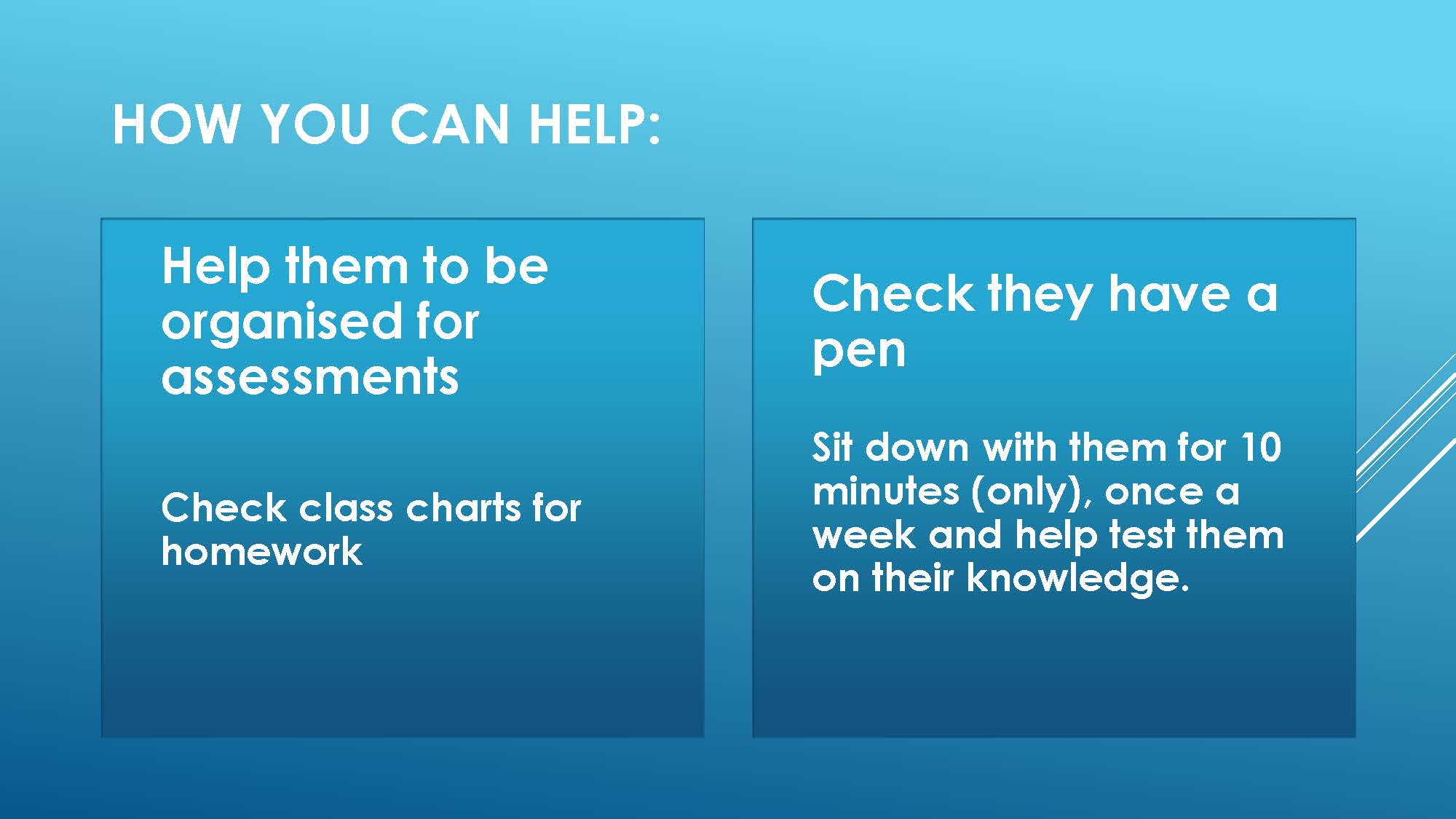 HOW YOU CAN HELP:

Help them to be organised for assessments

Check class charts for homework

Check they have a pen

Sit down with them for 10 minutes (only), once a week and help test them on their knowledge.